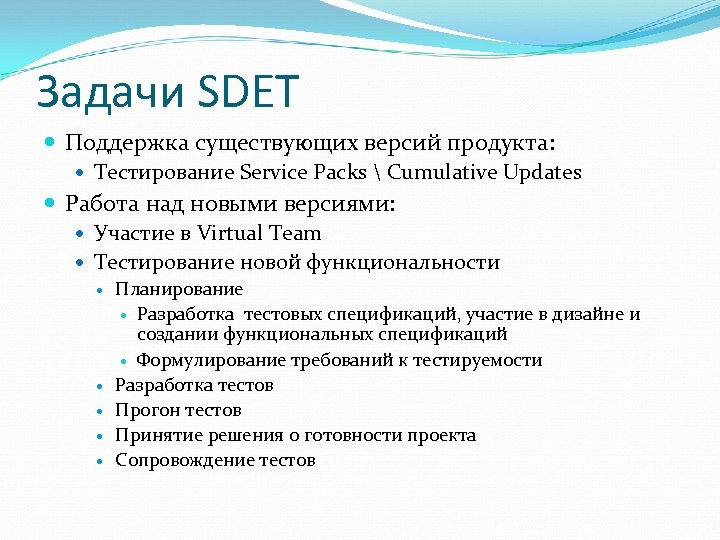 Задачи SDET

Поддержка существующих версий продукта:
Тестирование Service Packs \ Cumulative Updates
Работа над новыми версиями:
Участие в Virtual Team
Тестирование новой функциональности
Планирование
Разработка тестовых спецификаций, участие в дизайне и создании функциональных спецификаций
Формулирование требований к тестируемости
Разработка тестов
Прогон тестов
Принятие решения о готовности проекта
Сопровождение тестов